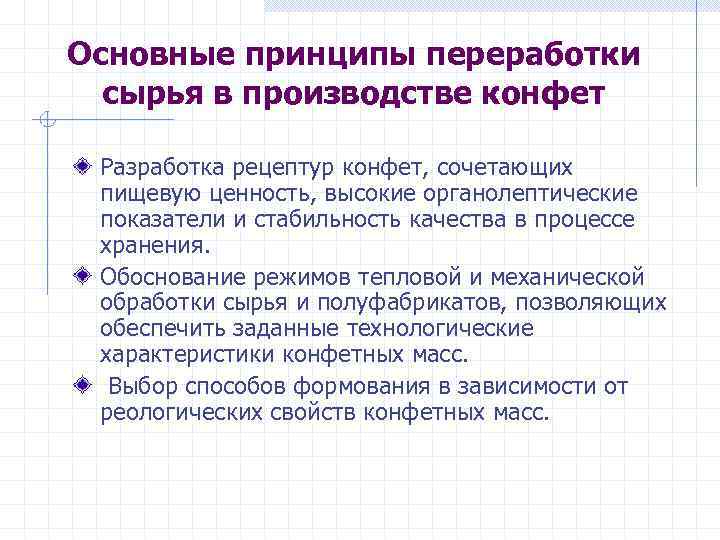 Основные принципы переработки сырья в производстве конфет

Разработка рецептур конфет, сочетающих пищевую ценность, высокие органолептические показатели и стабильность качества в процессе хранения.

Обоснование режимов тепловой и механической обработки сырья и полуфабрикатов, позволяющих обеспечить заданные технологические характеристики конфетных масс.

Выбор способов формования в зависимости от реологических свойств конфетных масс.